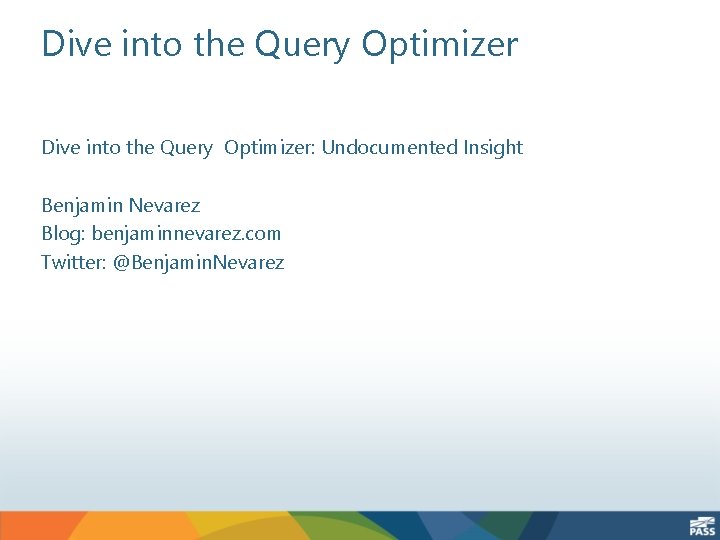 Dive into the Query Optimizer

Dive into the Query Optimizer: Undocumented Insight

Benjamin Nevarez
Blog: benjaminnevarez.com
Twitter: @BenjaminNevarez

PASS